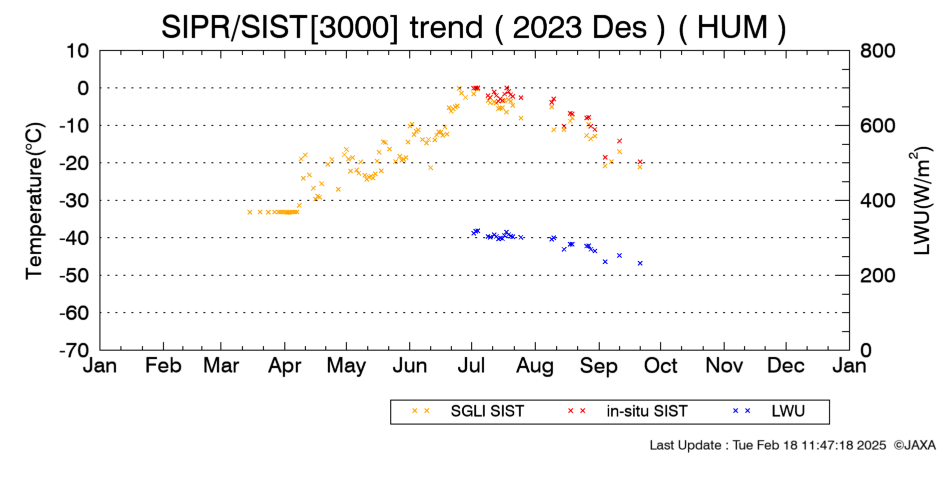 SIPR/SIST[3000] trend ( 2023 Des ) ( HUM )

Temperature(°C)

10
0
-10
-20
-30
-40
-50
-60
-70

LWU(W/m$^2$)

800
600
400
200
0

Jan Feb Mar Apr May Jun Jul Aug Sep Oct Nov Dec Jan

× × SGLI SIST × × in-situ SIST × × LWU

Last Update : Tue Feb 18 11:47:18 2025 ©JAXA